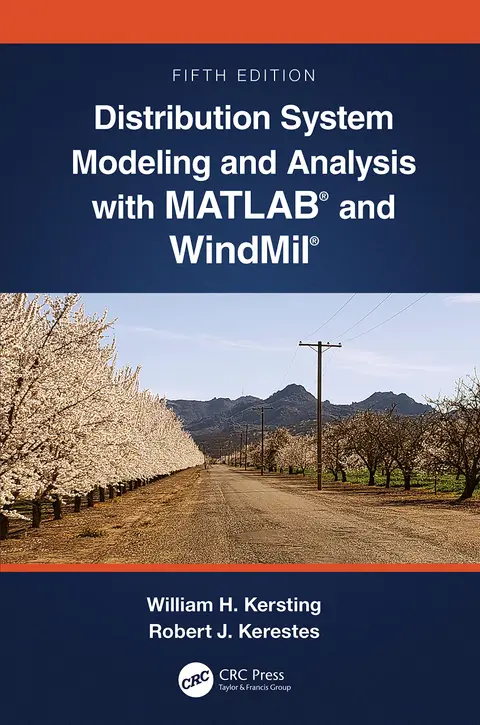 FIFTH EDITION

Distribution System Modeling and Analysis with MATLAB® and WindMil®

William H. Kersting
Robert J. Kerestes

CRC
CRC Press
Taylor & Francis Group